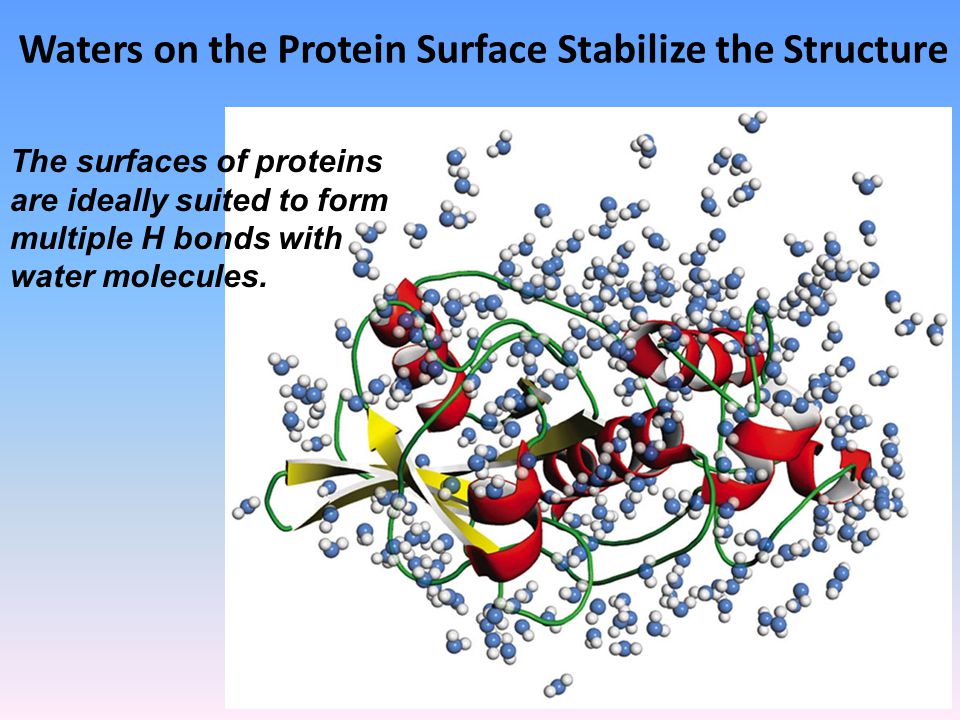 Waters on the Protein Surface Stabilize the Structure

The surfaces of proteins are ideally suited to form multiple H bonds with water molecules.